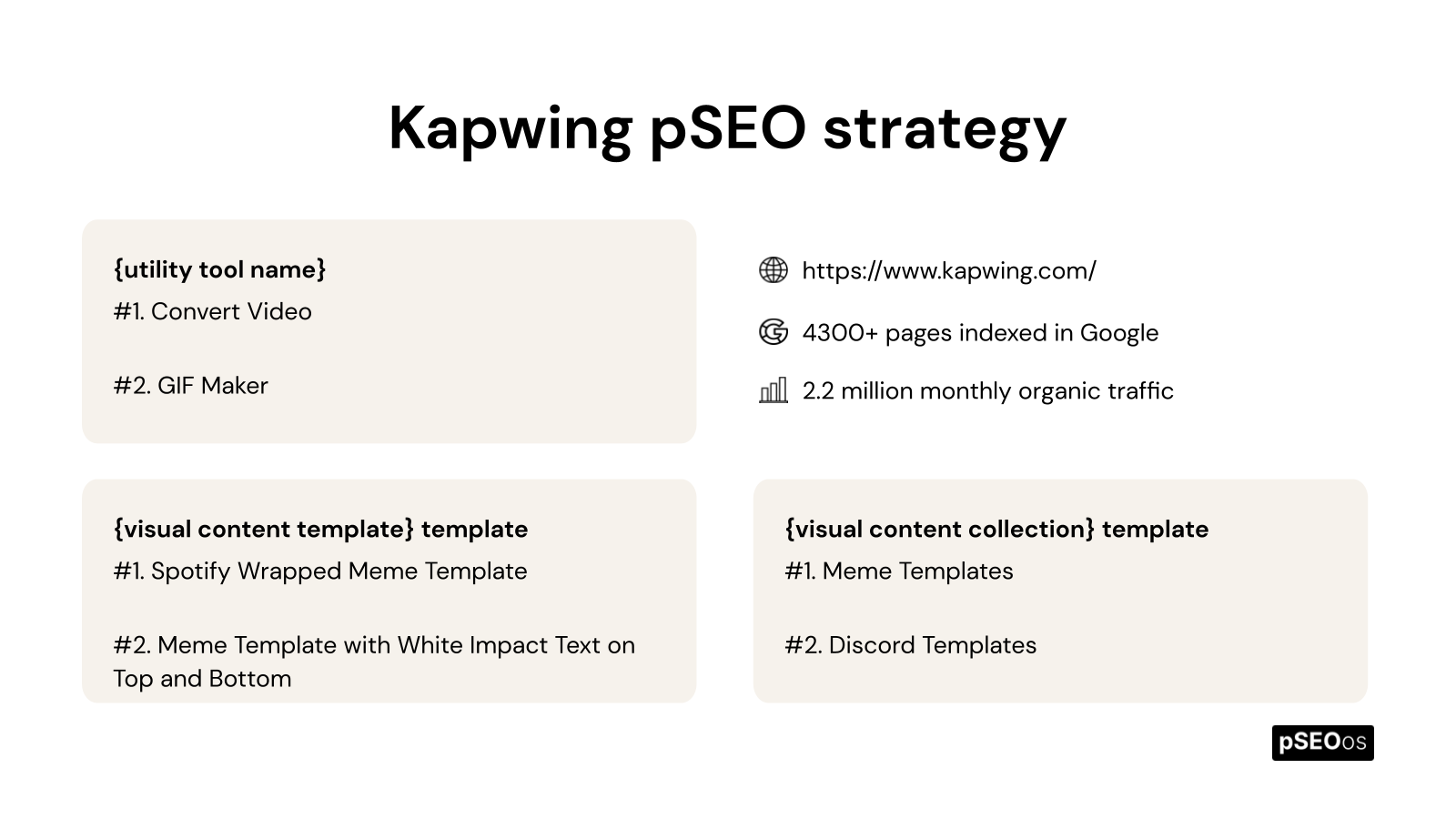 Kapwing pSEO strategy

{utility tool name}
#1. Convert Video

#2. GIF Maker

https://www.kapwing.com/

4300+ pages indexed in Google

2.2 million monthly organic traffic

{visual content template} template
#1. Spotify Wrapped Meme Template

#2. Meme Template with White Impact Text on Top and Bottom

{visual content collection} template
#1. Meme Templates

#2. Discord Templates

pSEOos